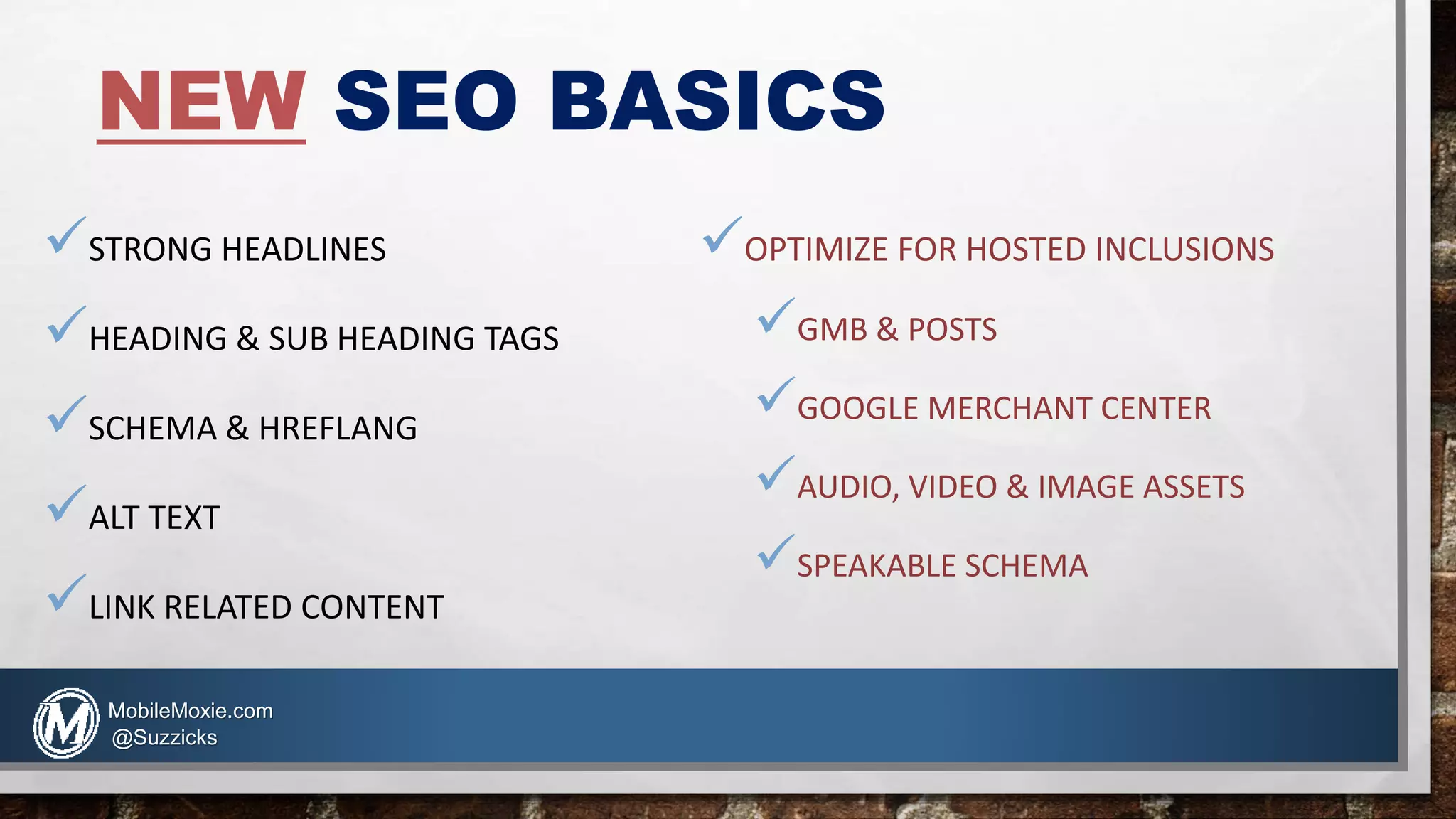 NEW SEO BASICS

✓ STRONG HEADLINES

✓ HEADING & SUB HEADING TAGS

✓ SCHEMA & HREFLANG

✓ ALT TEXT

✓ LINK RELATED CONTENT

✓ OPTIMIZE FOR HOSTED INCLUSIONS

✓ GMB & POSTS

✓ GOOGLE MERCHANT CENTER

✓ AUDIO, VIDEO & IMAGE ASSETS

✓ SPEAKABLE SCHEMA

M

MobileMoxie.com
@Suzzicks